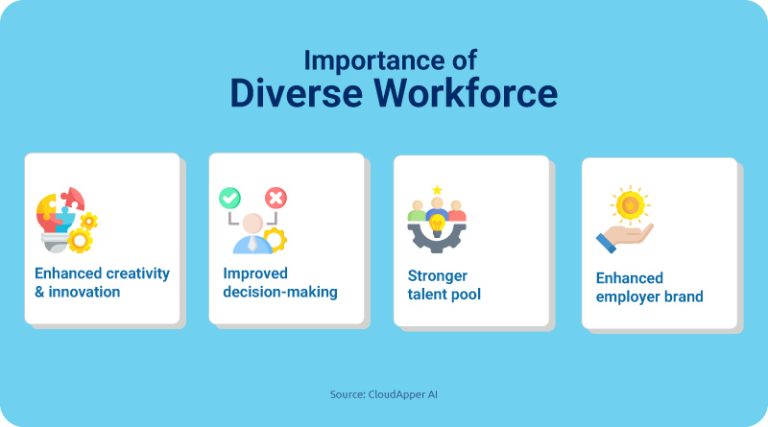 Importance of
Diverse Workforce

Enhanced creativity & innovation

Improved decision-making

Stronger talent pool

Enhanced employer brand

Source: CloudApper AI